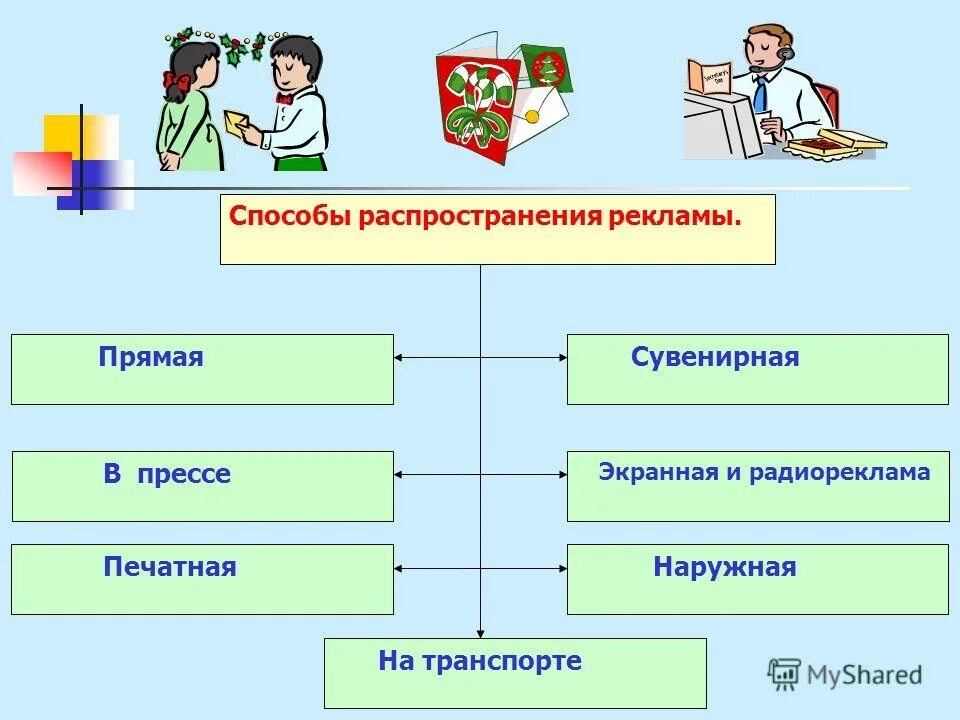 Secretary's Day

Способы распространения рекламы.

Прямая

Сувенирная

В прессе

Экранная и радиореклама

Печатная

Наружная

На транспорте

MyShared